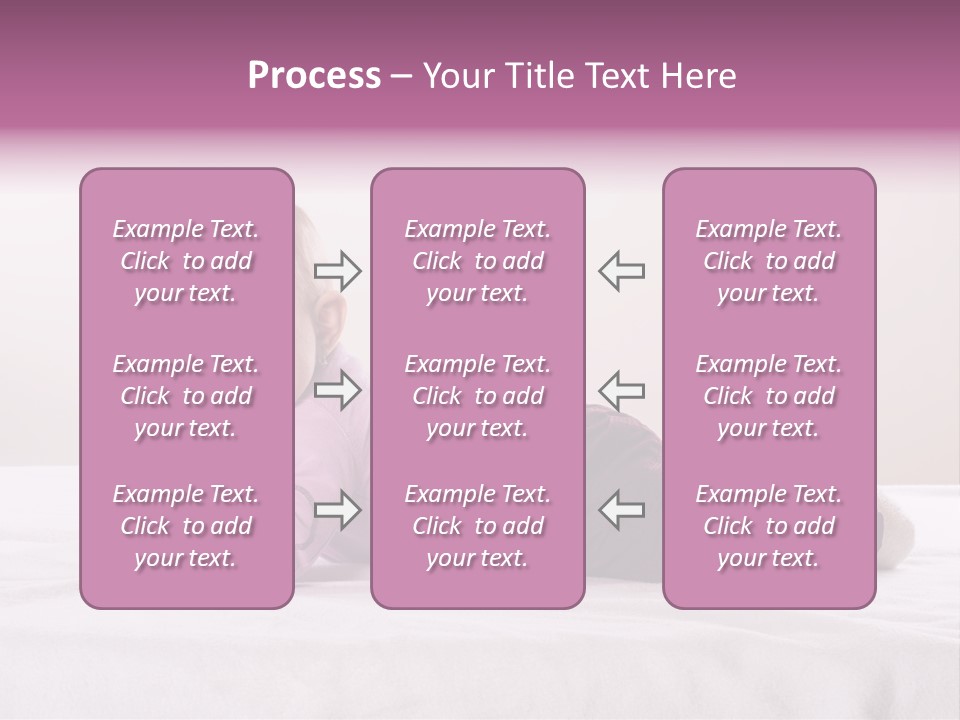 Process – Your Title Text Here

Example Text. Click to add your text.

Example Text. Click to add your text.

Example Text. Click to add your text.

Example Text. Click to add your text.

Example Text. Click to add your text.

Example Text. Click to add your text.

Example Text. Click to add your text.

Example Text. Click to add your text.

Example Text. Click to add your text.